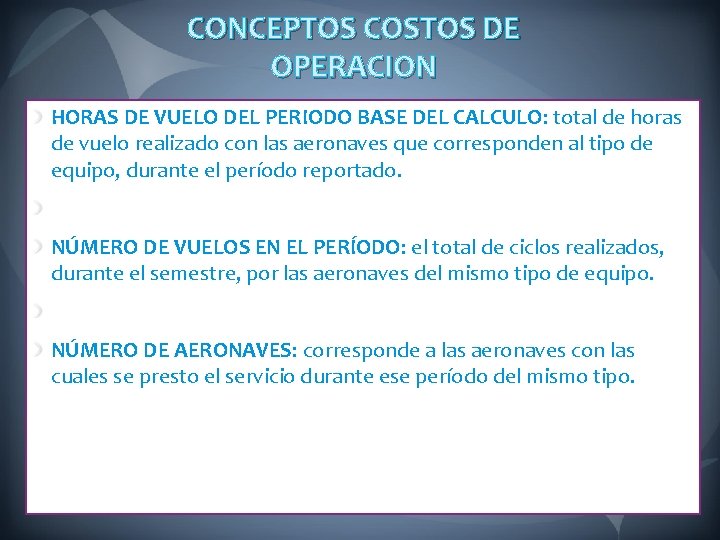 CONCEPTOS COSTOS DE OPERACION

HORAS DE VUELO DEL PERIODO BASE DEL CALCULO: total de horas de vuelo realizado con las aeronaves que corresponden al tipo de equipo, durante el período reportado.

NÚMERO DE VUELOS EN EL PERÍODO: el total de ciclos realizados, durante el semestre, por las aeronaves del mismo tipo de equipo.

NÚMERO DE AERONAVES: corresponde a las aeronaves con las cuales se presto el servicio durante ese período del mismo tipo.